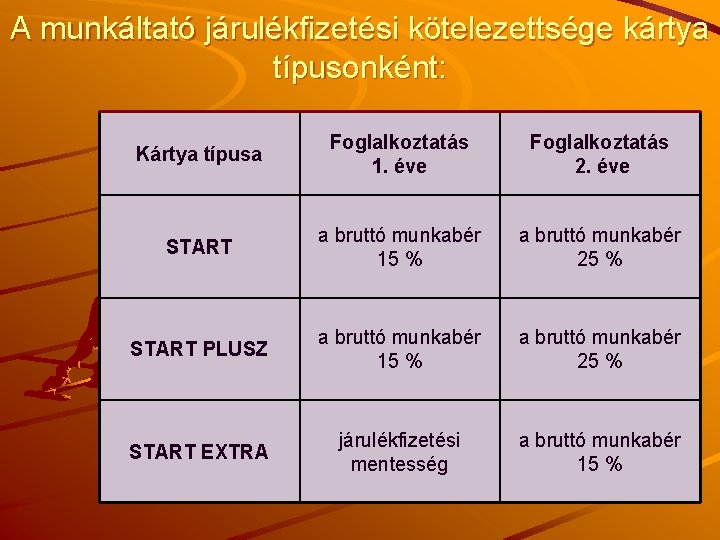 A munkáltató járulékfizetési kötelezettsége kártya típusonként:

| Kártya típusa | Foglalkoztatás 1. éve | Foglalkoztatás 2. éve |
|---|---|---|
| START | a bruttó munkabér 15 % | a bruttó munkabér 25 % |
| START PLUSZ | a bruttó munkabér 15 % | a bruttó munkabér 25 % |
| START EXTRA | járulékfizetési mentesség | a bruttó munkabér 15 % |